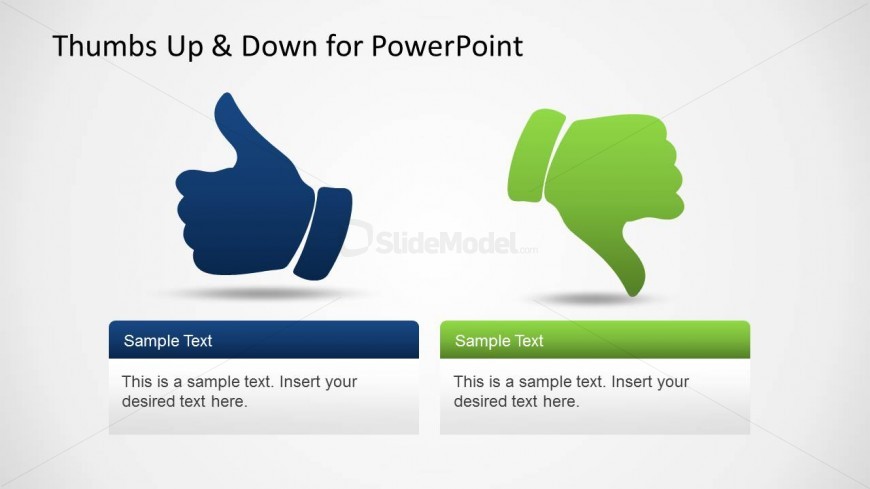 Thumbs Up & Down for PowerPoint

SlideModel.com

Sample Text

This is a sample text. Insert your desired text here.

Sample Text

This is a sample text. Insert your desired text here.